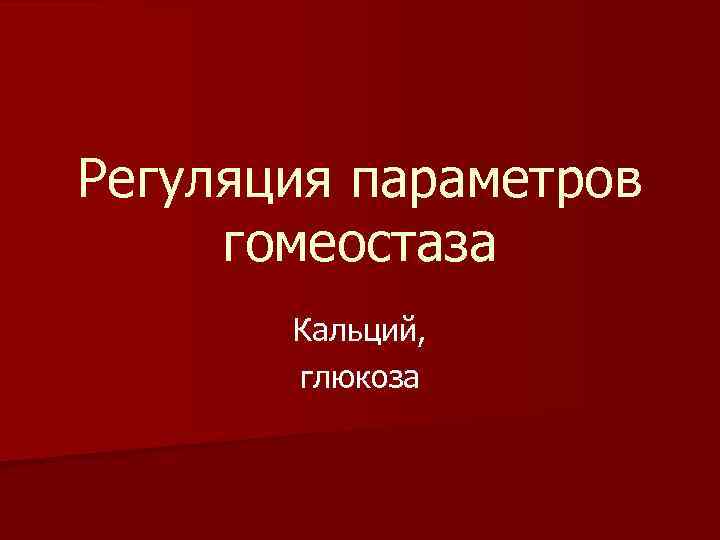 Регуляция параметров гомеостаза

Кальций,
глюкоза